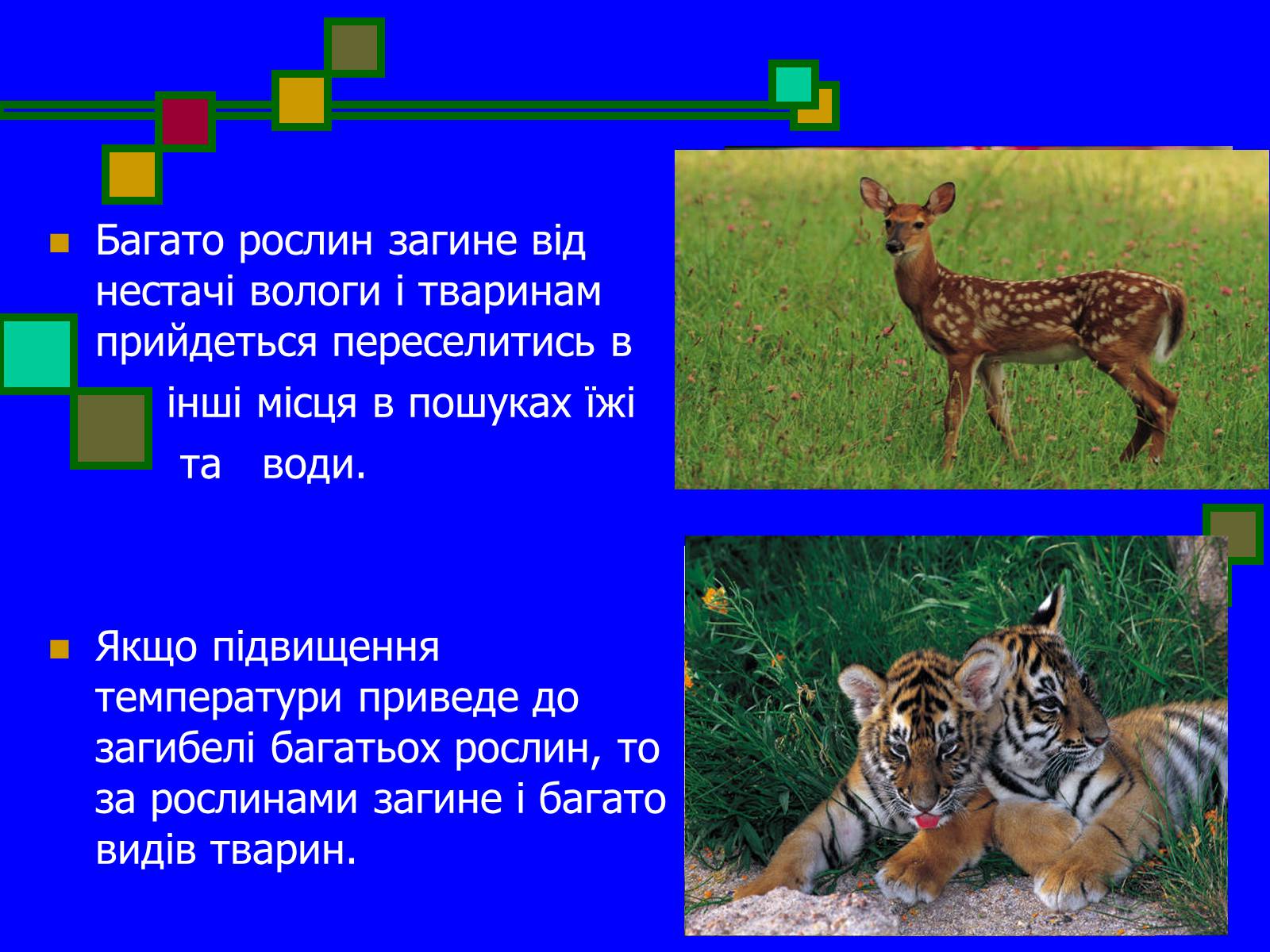 Багато рослин загине від нестачі вологи і тваринам прийдеться переселитись в інші місця в пошуках їжі та води.

Якщо підвищення температури приведе до загибелі багатьох рослин, то за рослинами загине і багато видів тварин.